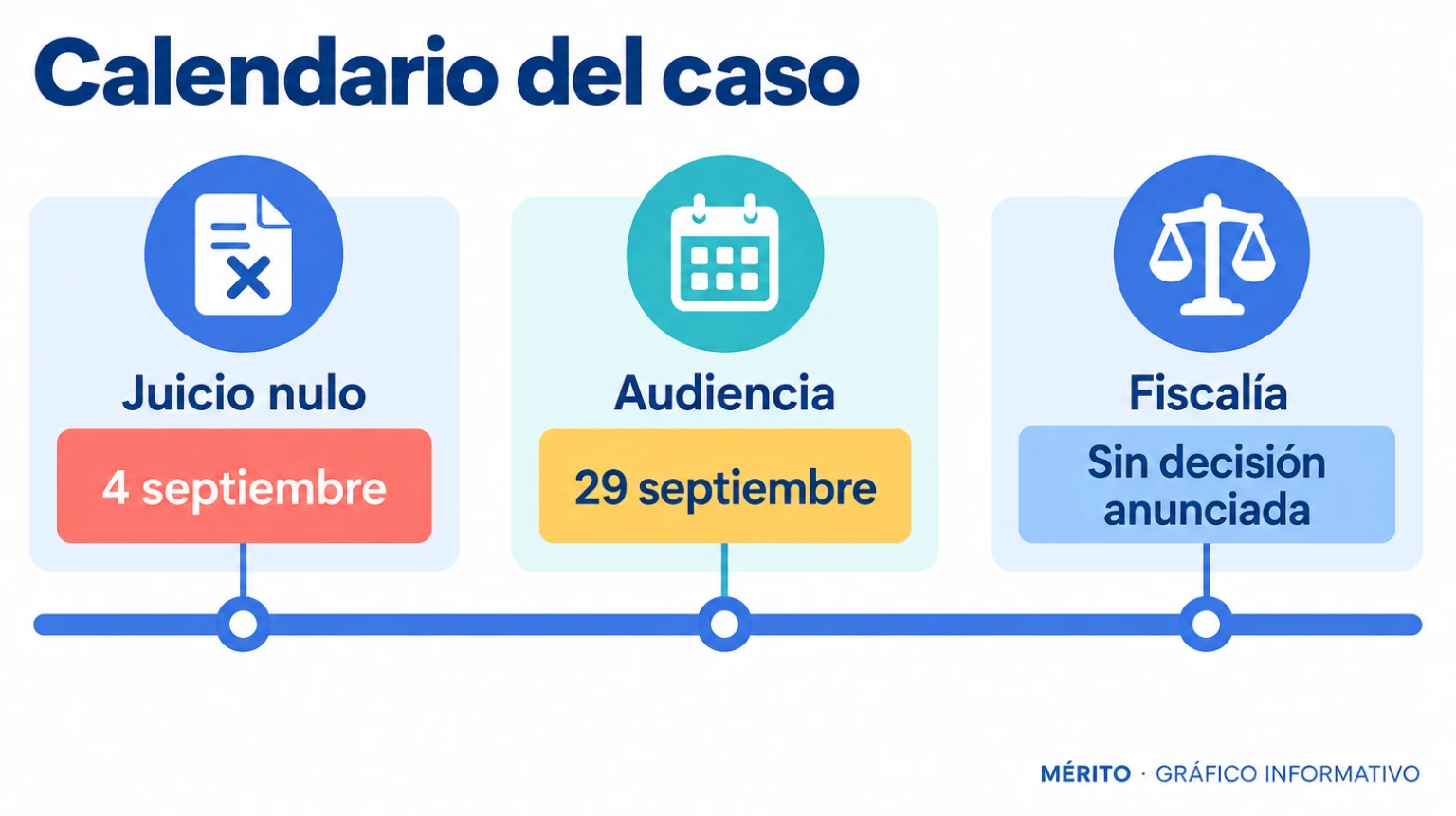 Calendario del caso

Juicio nulo

4 septiembre

Audiencia

29 septiembre

Fiscalía

Sin decisión anunciada

MÉRITO · GRÁFICO INFORMATIVO